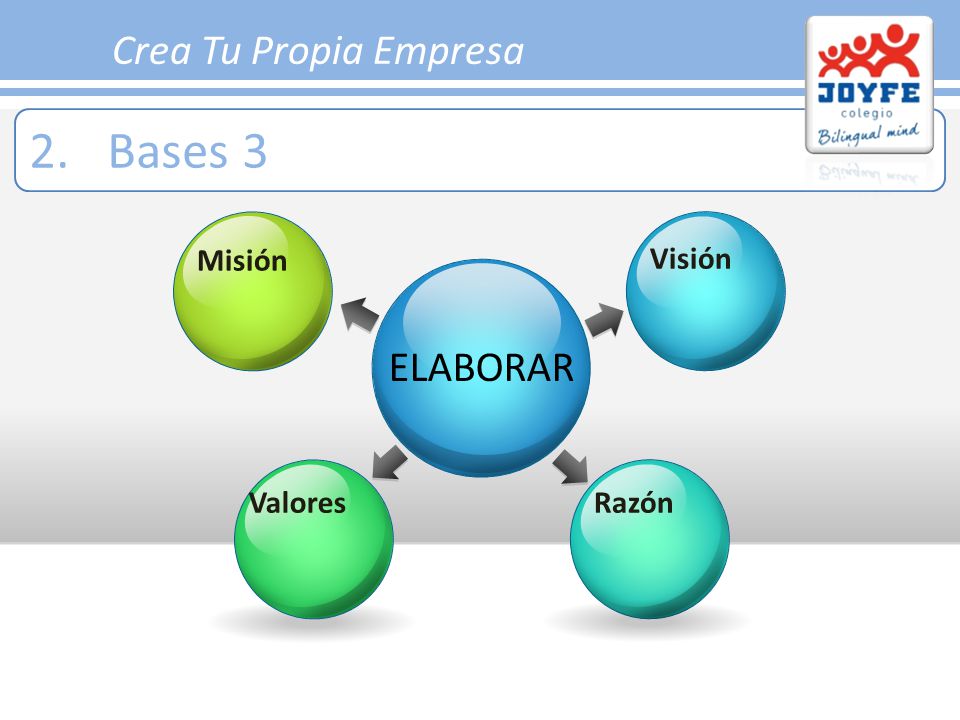 Crea Tu Propia Empresa

JOYFE
colegio
Bilingual mind

2. Bases 3

Misión

Visión

ELABORAR

Valores

Razón